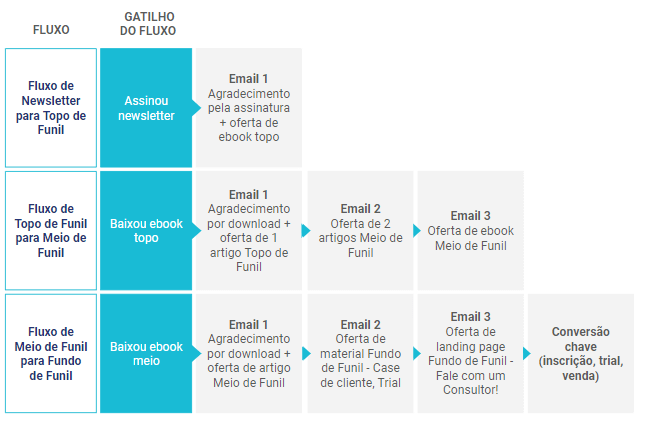 | FLUXO | GATILHO DO FLUXO | | | | |
|---|---|---|---|---|---|
| Fluxo de Newsletter para Topo de Funil | Assinou newsletter | Email 1 Agradecimento pela assinatura + oferta de ebook topo | | | |
| Fluxo de Topo de Funil para Meio de Funil | Baixou ebook topo | Email 1 Agradecimento por download + oferta de 1 artigo Topo de Funil | Email 2 Oferta de 2 artigos Meio de Funil | Email 3 Oferta de ebook Meio de Funil | |
| Fluxo de Meio de Funil para Fundo de Funil | Baixou ebook meio | Email 1 Agradecimento por download + oferta de artigo Meio de Funil | Email 2 Oferta de material Fundo de Funil - Case de cliente, Trial | Email 3 Oferta de landing page Fundo de Funil - Fale com um Consultor! | Conversão chave (inscrição, trial, venda) |